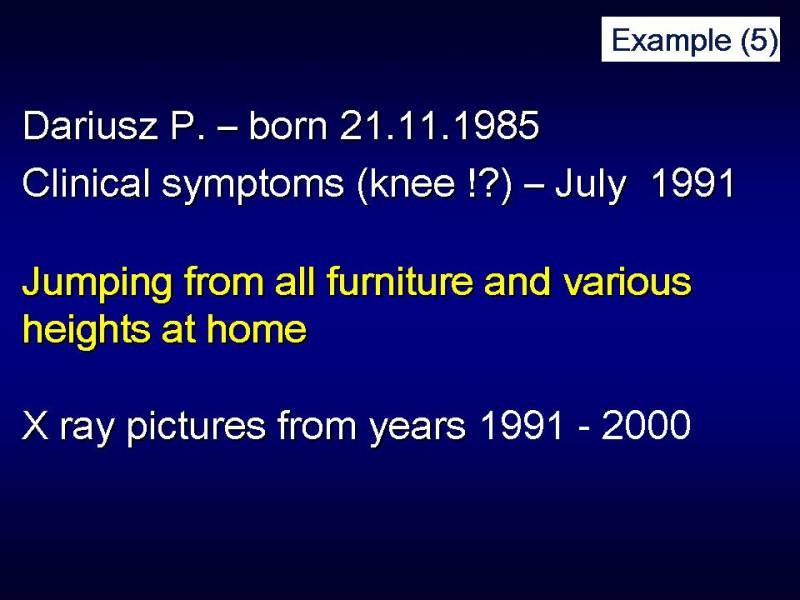 Example (5)

Dariusz P. – born 21.11.1985
Clinical symptoms (knee !?) – July 1991

Jumping from all furniture and various heights at home

X ray pictures from years 1991 - 2000